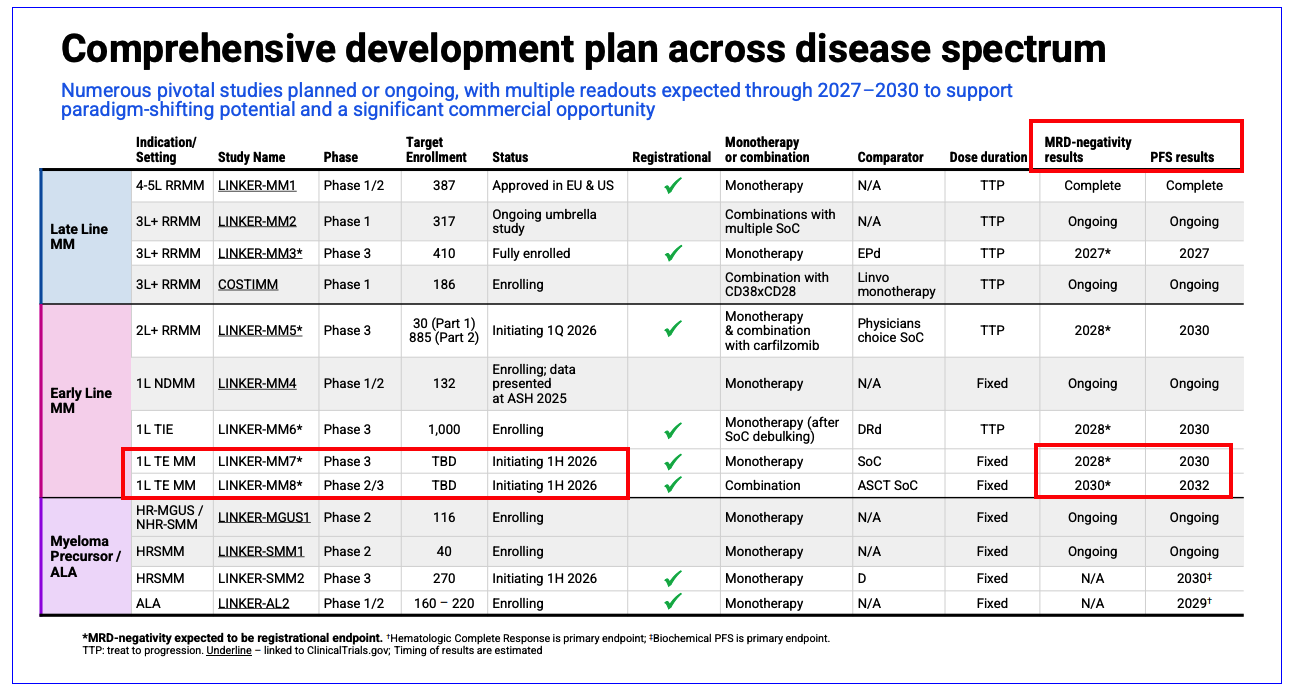 Comprehensive development plan across disease spectrum

Numerous pivotal studies planned or ongoing, with multiple readouts expected through 2027–2030 to support paradigm-shifting potential and a significant commercial opportunity

| | Indication/ Setting | Study Name | Phase | Target Enrollment | Status | Registrational | Monotherapy or combination | Comparator | Dose duration | MRD-negativity results | PFS results |
|---|---|---|---|---|---|---|---|---|---|---|---|
| Late Line MM | 4-5L RRMM | LINKER-MM1 | Phase 1/2 | 387 | Approved in EU & US | ✓ | Monotherapy | N/A | TTP | Complete | Complete |
| | 3L+ RRMM | LINKER-MM2 | Phase 1 | 317 | Ongoing umbrella study | | Combinations with multiple SoC | N/A | TTP | Ongoing | Ongoing |
| | 3L+ RRMM | LINKER-MM3* | Phase 3 | 410 | Fully enrolled | ✓ | Monotherapy | EPd | TTP | 2027* | 2027 |
| | 3L+ RRMM | COSTIMM | Phase 1 | 186 | Enrolling | | Combination with CD38xCD28 | Linvo monotherapy | TTP | Ongoing | Ongoing |
| Early Line MM | 2L+ RRMM | LINKER-MM5* | Phase 3 | 30 (Part 1) 885 (Part 2) | Initiating 1Q 2026 | ✓ | Monotherapy & combination with carfilzomib | Physicians choice SoC | TTP | 2028* | 2030 |
| | 1L NDMM | LINKER-MM4 | Phase 1/2 | 132 | Enrolling; data presented at ASH 2025 | | Monotherapy | N/A | Fixed | Ongoing | Ongoing |
| | 1L TIE | LINKER-MM6* | Phase 3 | 1,000 | Enrolling | ✓ | Monotherapy (after SoC debulking) | DRd | TTP | 2028* | 2030 |
| | 1L TE MM | LINKER-MM7* | Phase 3 | TBD | Initiating 1H 2026 | ✓ | Monotherapy | SoC | Fixed | 2028* | 2030 |
| | 1L TE MM | LINKER-MM8* | Phase 2/3 | TBD | Initiating 1H 2026 | ✓ | Combination | ASCT SoC | Fixed | 2030* | 2032 |
| Myeloma Precursor / ALA | HR-MGUS / NHR-SMM | LINKER-MGUS1 | Phase 2 | 116 | Enrolling | | Monotherapy | N/A | Fixed | Ongoing | Ongoing |
| | HRSMM | LINKER-SMM1 | Phase 2 | 40 | Enrolling | | Monotherapy | N/A | Fixed | Ongoing | Ongoing |
| | HRSMM | LINKER-SMM2 | Phase 3 | 270 | Initiating 1H 2026 | ✓ | Monotherapy | D | Fixed | N/A | 2030‡ |
| | ALA | LINKER-AL2 | Phase 1/2 | 160 – 220 | Enrolling | ✓ | Monotherapy | N/A | Fixed | N/A | 2029† |

*MRD-negativity expected to be registrational endpoint. †Hematologic Complete Response is primary endpoint; ‡Biochemical PFS is primary endpoint.
TTP: treat to progression. Underline – linked to ClinicalTrials.gov; Timing of results are estimated